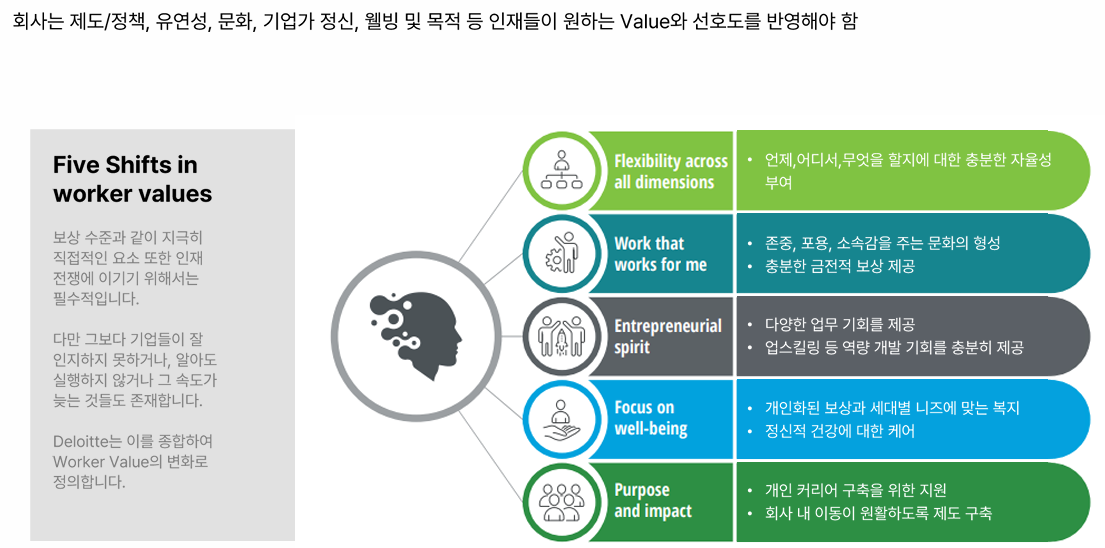 회사는 제도/정책, 유연성, 문화, 기업가 정신, 웰빙 및 목적 등 인재들이 원하는 Value와 선호도를 반영해야 함

Five Shifts in worker values

보상 수준과 같이 지극히 직접적인 요소 또한 인재 전쟁에 이기기 위해서는 필수적입니다.

다만 그보다 기업들이 잘 인지하지 못하거나, 알아도 실행하지 않거나 그 속도가 늦는 것들도 존재합니다.

Deloitte는 이를 종합하여 Worker Value의 변화로 정의합니다.

Flexibility across all dimensions
• 언제,어디서,무엇을 할지에 대한 충분한 자율성 부여

Work that works for me
• 존중, 포용, 소속감을 주는 문화의 형성
• 충분한 금전적 보상 제공

Entrepreneurial spirit
• 다양한 업무 기회를 제공
• 업스킬링 등 역량 개발 기회를 충분히 제공

Focus on well-being
• 개인화된 보상과 세대별 니즈에 맞는 복지
• 정신적 건강에 대한 케어

Purpose and impact
• 개인 커리어 구축을 위한 지원
• 회사 내 이동이 원활하도록 제도 구축